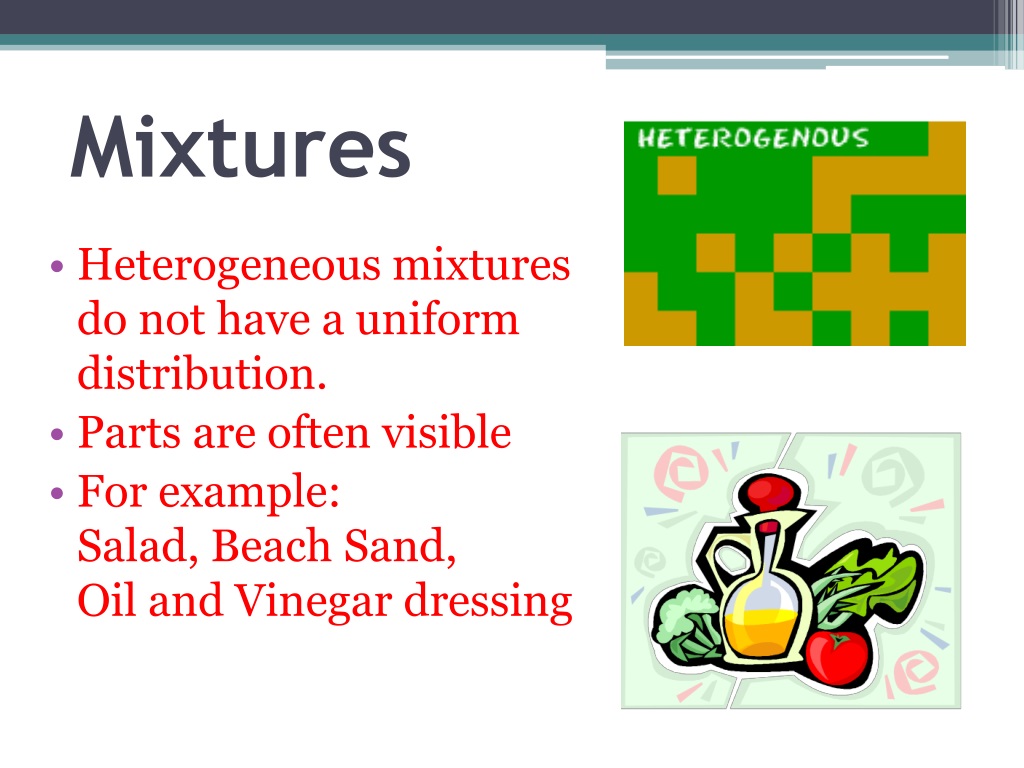 Mixtures

HETEROGENOUS

• Heterogeneous mixtures do not have a uniform distribution.
• Parts are often visible
• For example:
Salad, Beach Sand,
Oil and Vinegar dressing